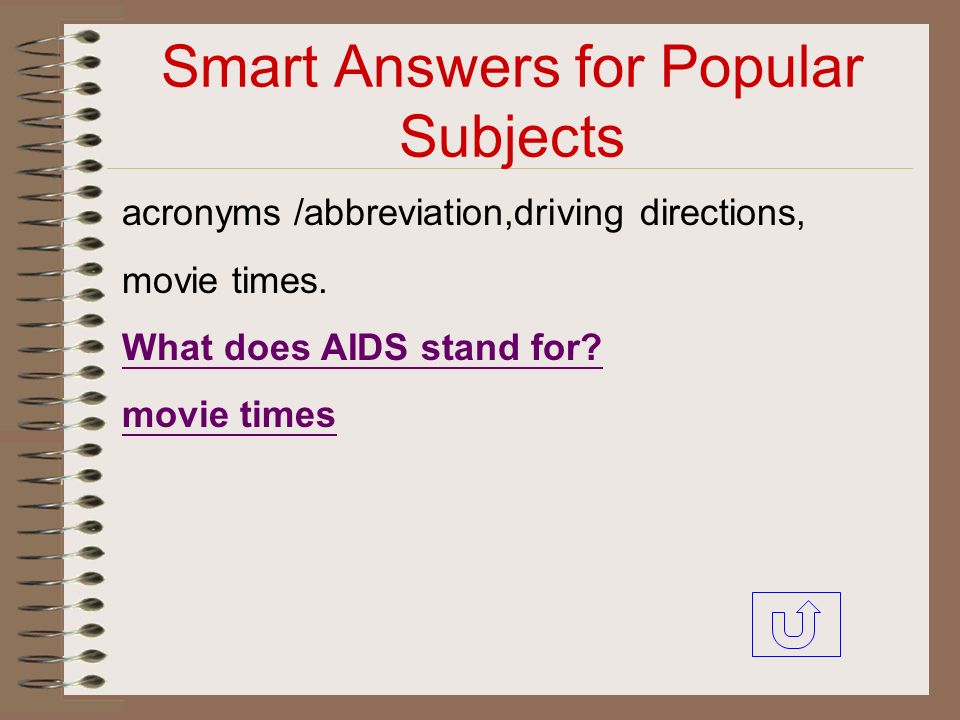 Smart Answers for Popular Subjects

acronyms /abbreviation,driving directions, movie times.

What does AIDS stand for?

movie times